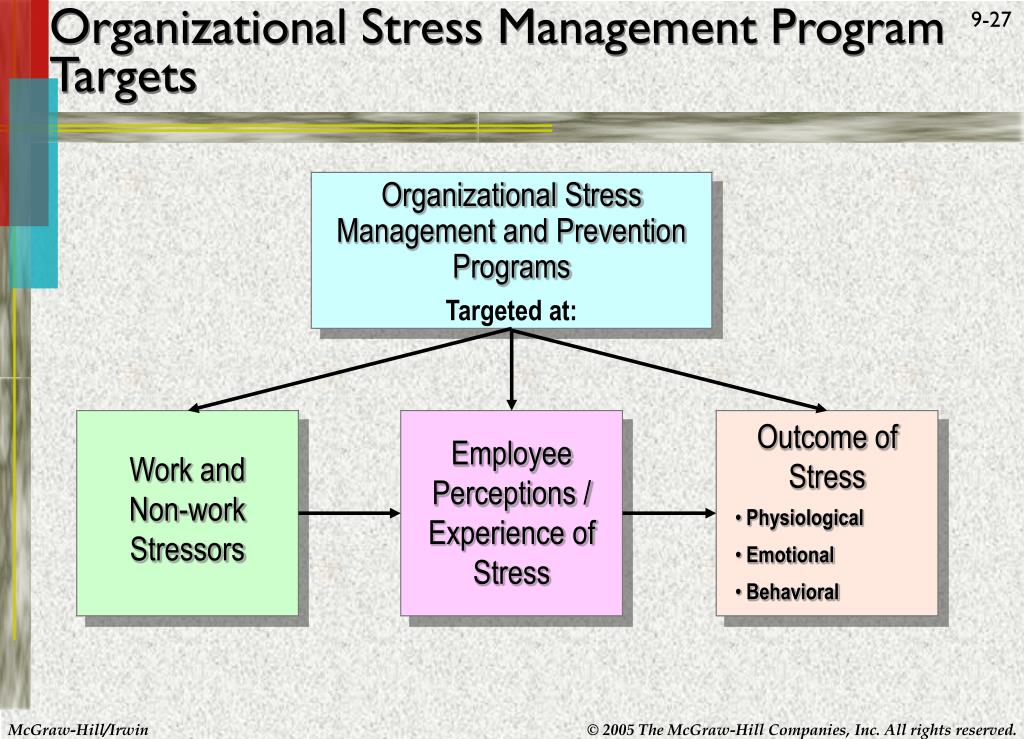 Organizational Stress Management Program Targets

9-27

Organizational Stress Management and Prevention Programs

Targeted at:

Work and Non-work Stressors

Employee Perceptions / Experience of Stress

Outcome of Stress

• Physiological

• Emotional

• Behavioral

McGraw-Hill/Irwin

© 2005 The McGraw-Hill Companies, Inc. All rights reserved.